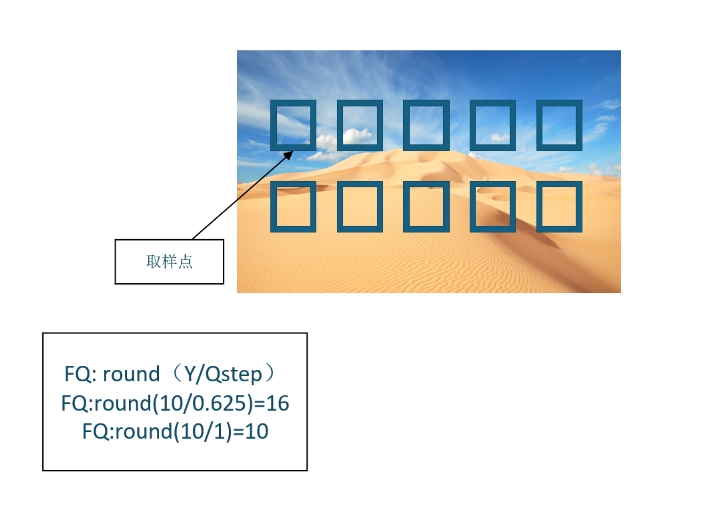 取样点

FQ: round（Y/Qstep）
FQ:round(10/0.625)=16
FQ:round(10/1)=10